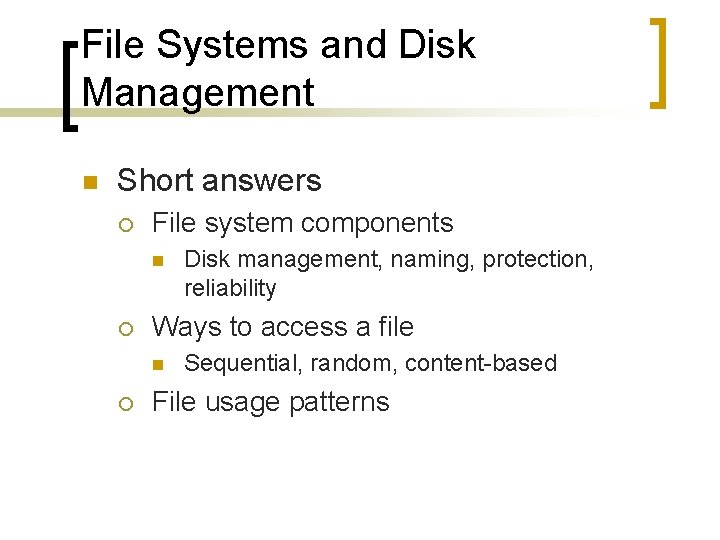 File Systems and Disk Management

Short answers

File system components

Disk management, naming, protection, reliability

Ways to access a file

Sequential, random, content-based

File usage patterns